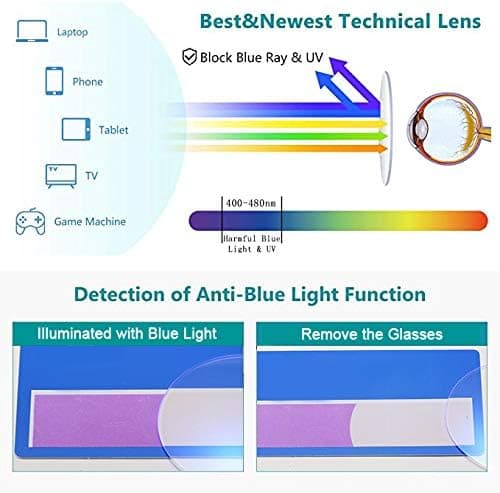 Best&Newest Technical Lens

Laptop

Phone

Tablet

TV

TV

Game Machine

Block Blue Ray & UV

400-480nm

Harmful Blue Light & UV

Detection of Anti-Blue Light Function

Illuminated with Blue Light

Remove the Glasses